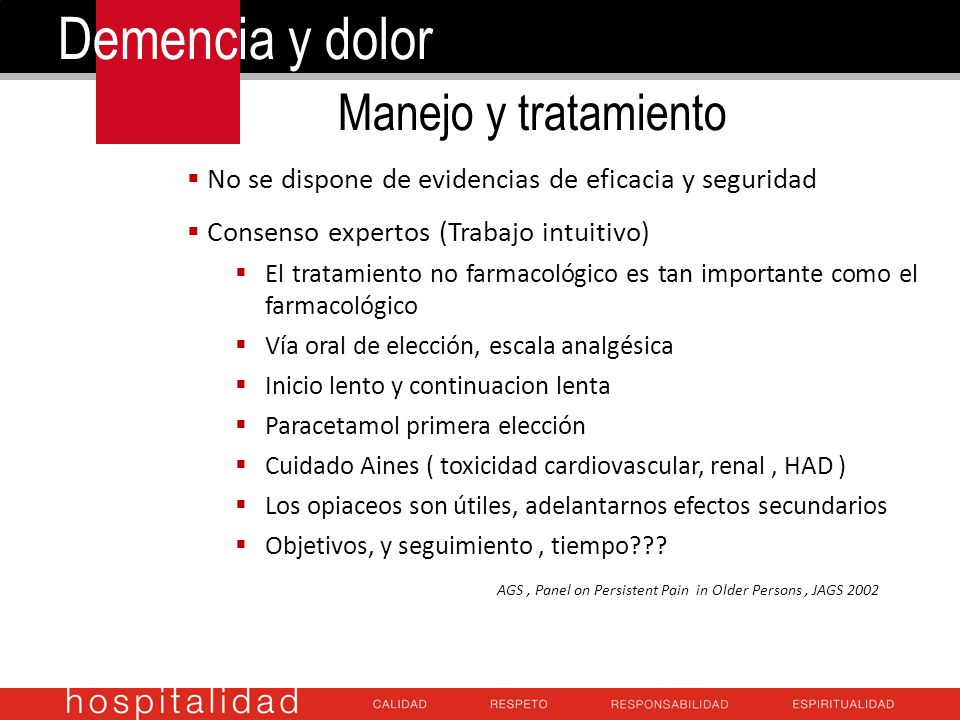 Demencia y dolor

Manejo y tratamiento

▪ No se dispone de evidencias de eficacia y seguridad

▪ Consenso expertos (Trabajo intuitivo)

▪ El tratamiento no farmacológico es tan importante como el farmacológico

▪ Vía oral de elección, escala analgésica

▪ Inicio lento y continuacion lenta

▪ Paracetamol primera elección

▪ Cuidado Aines ( toxicidad cardiovascular, renal , HAD )

▪ Los opiaceos son útiles, adelantarnos efectos secundarios

▪ Objetivos, y seguimiento , tiempo???

AGS , Panel on Persistent Pain in Older Persons , JAGS 2002

hospitalidad CALIDAD RESPETO RESPONSABILIDAD ESPIRITUALIDAD